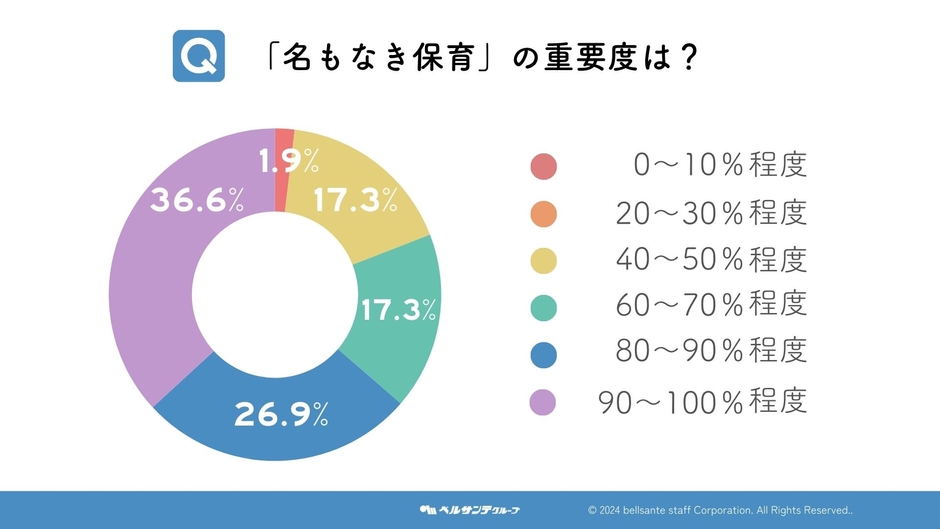 Q 「名もなき保育」の重要度は？

1.9%
17.3%
17.3%
26.9%
36.6%

0〜10％程度
20〜30％程度
40〜50％程度
60〜70％程度
80〜90％程度
90〜100％程度

ベルサンテグループ
© 2024 bellsante staff Corporation. All Rights Reserved..